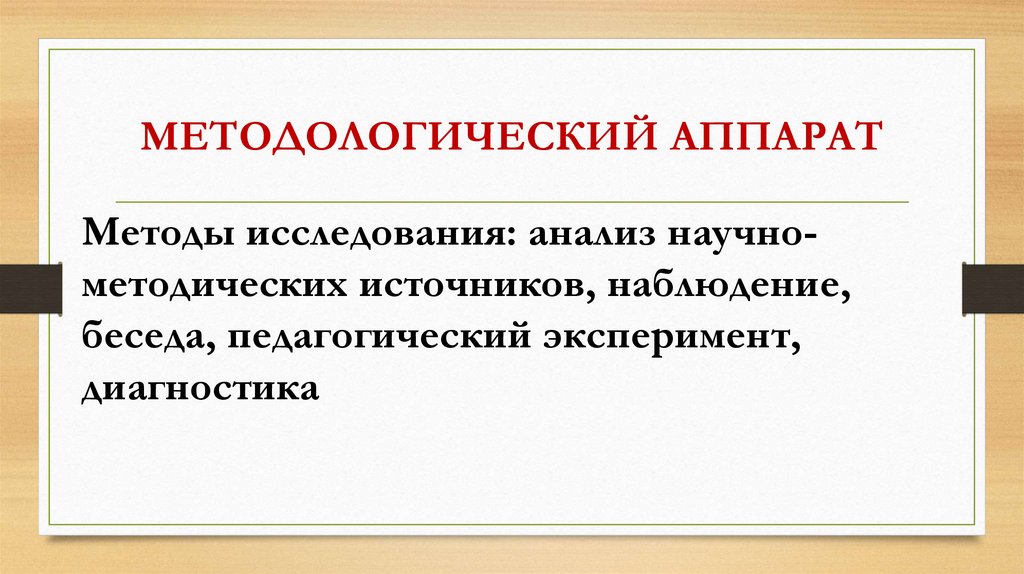 МЕТОДОЛОГИЧЕСКИЙ АППАРАТ

Методы исследования: анализ научно-методических источников, наблюдение, беседа, педагогический эксперимент, диагностика